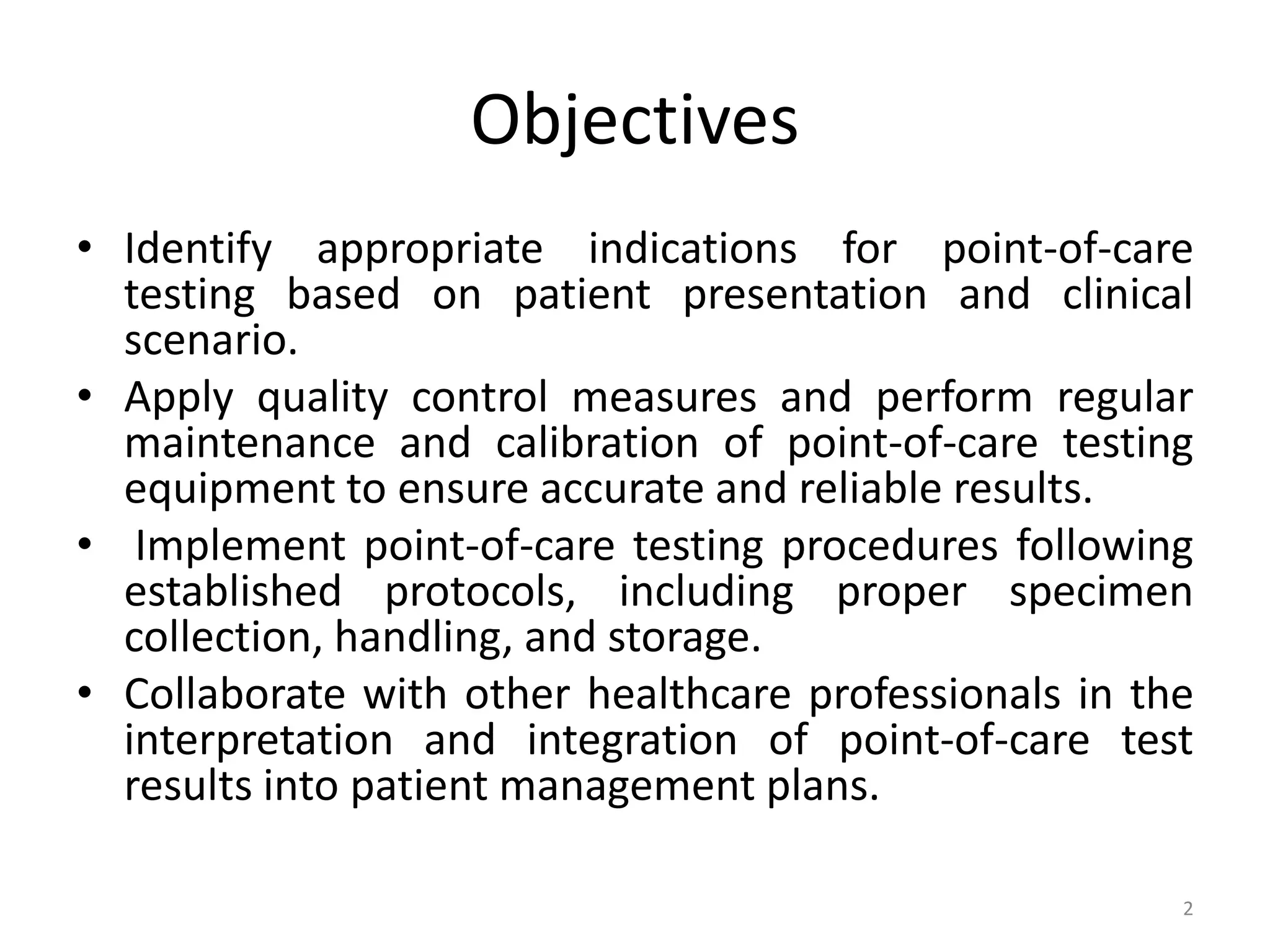 Objectives

• Identify appropriate indications for point-of-care testing based on patient presentation and clinical scenario.
• Apply quality control measures and perform regular maintenance and calibration of point-of-care testing equipment to ensure accurate and reliable results.
• Implement point-of-care testing procedures following established protocols, including proper specimen collection, handling, and storage.
• Collaborate with other healthcare professionals in the interpretation and integration of point-of-care test results into patient management plans.

2